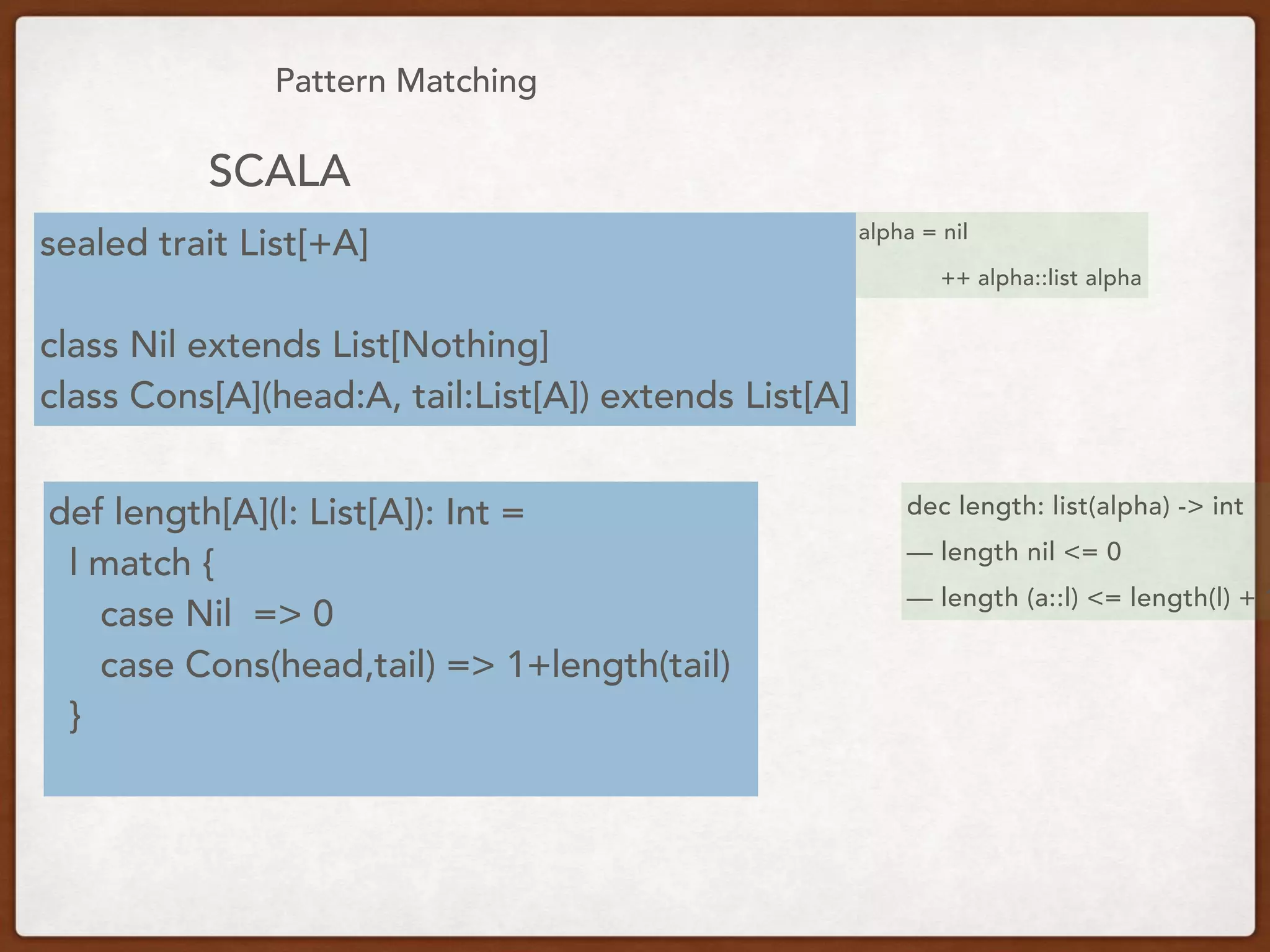 Pattern Matching

SCALA

sealed trait List[+A]

class Nil extends List[Nothing]
class Cons[A](head:A, tail:List[A]) extends List[A]

alpha = nil
++ alpha::list alpha

def length[A](l: List[A]): Int =
l match {
case Nil => 0
case Cons(head,tail) => 1+length(tail)
}

dec length: list(alpha) -> int
— length nil <= 0
— length (a::l) <= length(l) +